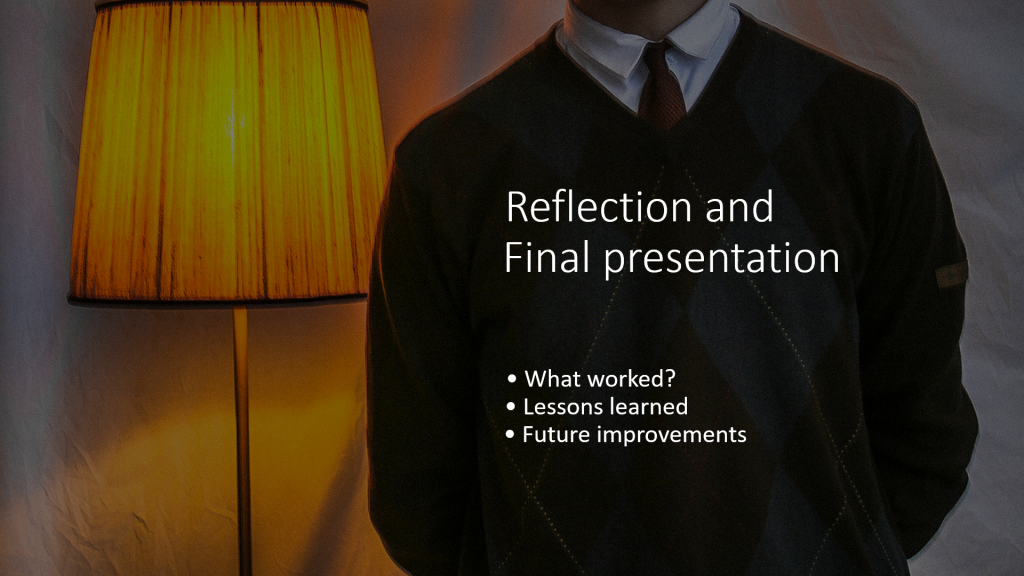 Reflection and Final presentation

• What worked?
• Lessons learned
• Future improvements